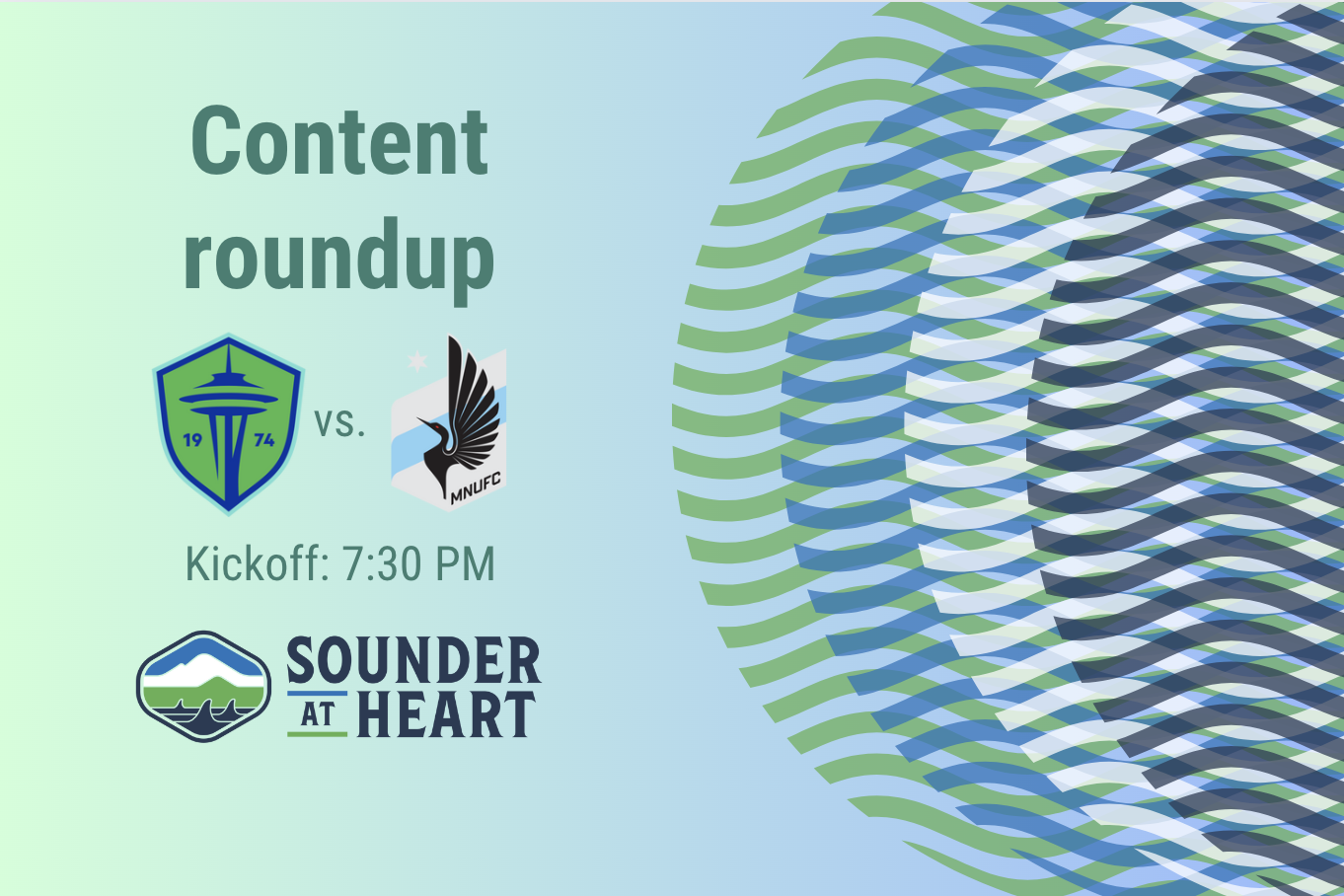 Content roundup

19 74

vs.

MNUFC

Kickoff: 7:30 PM

SOUNDER AT HEART